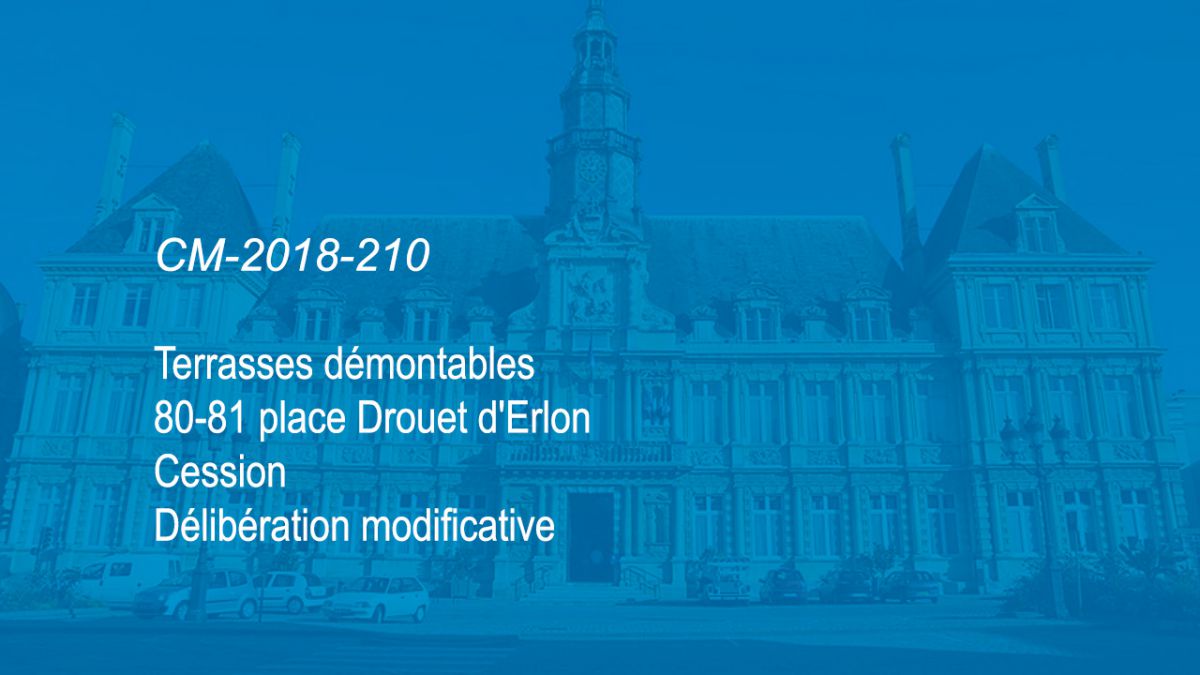 CM-2018-210

Terrasses démontables
80-81 place Drouet d'Erlon
Cession
Délibération modificative